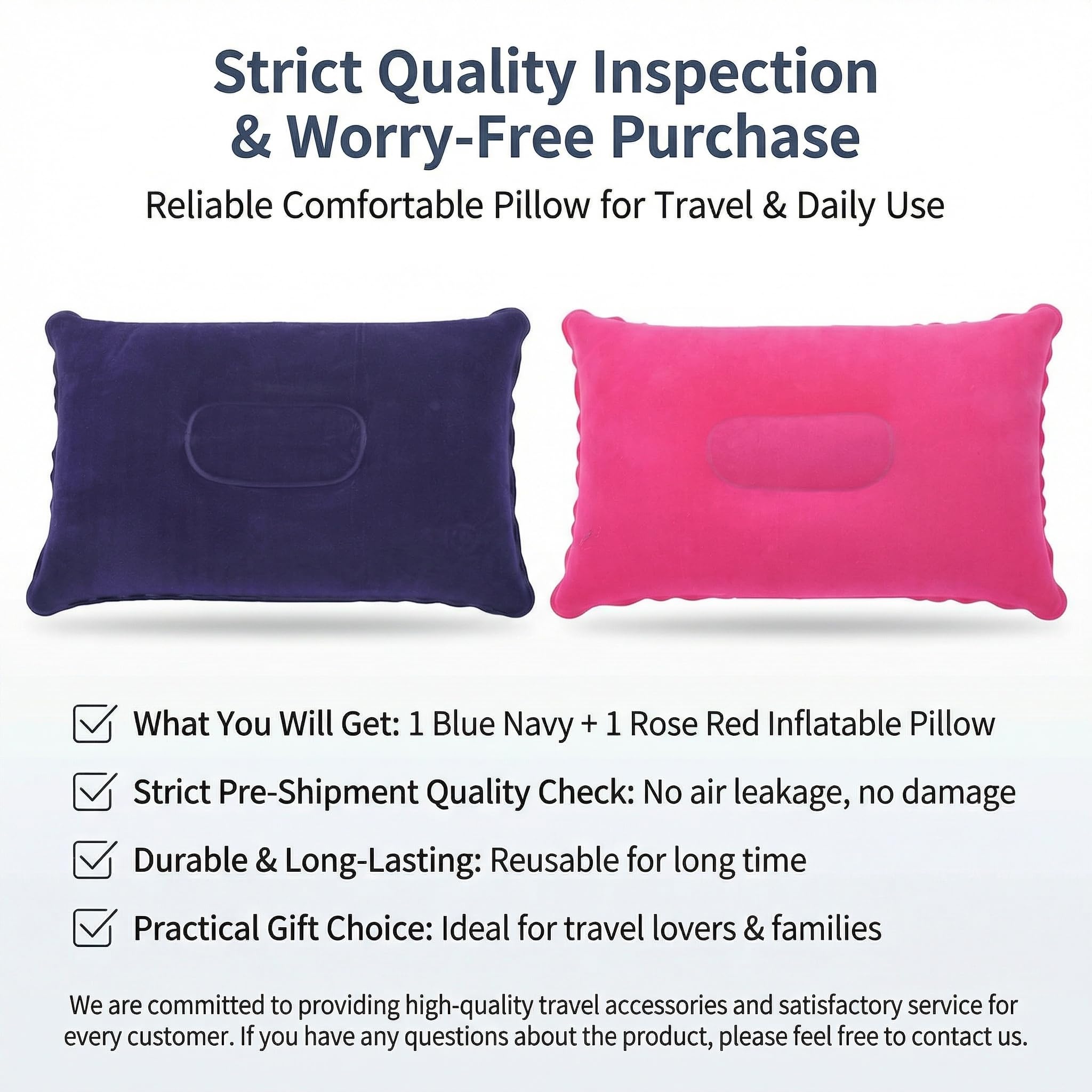 Strict Quality Inspection
& Worry-Free Purchase

Reliable Comfortable Pillow for Travel & Daily Use

What You Will Get: 1 Blue Navy + 1 Rose Red Inflatable Pillow

Strict Pre-Shipment Quality Check: No air leakage, no damage

Durable & Long-Lasting: Reusable for long time

Practical Gift Choice: Ideal for travel lovers & families

We are committed to providing high-quality travel accessories and satisfactory service for every customer. If you have any questions about the product, please feel free to contact us.